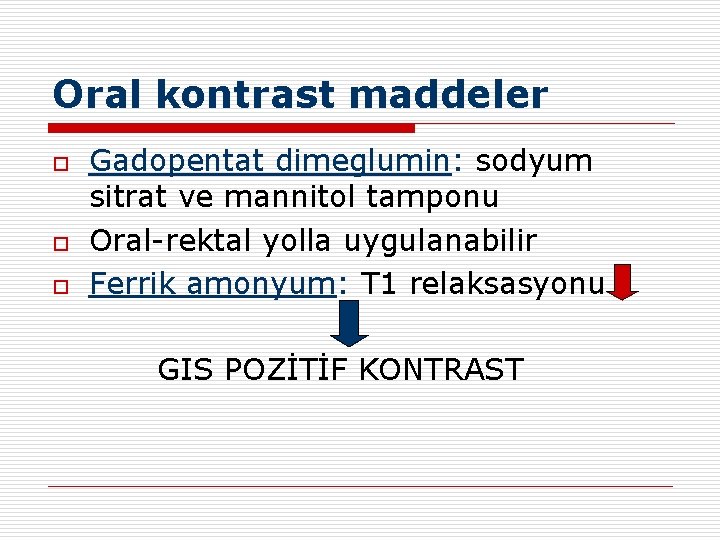 Oral kontrast maddeler

Gadopentat dimeglumin: sodyum sitrat ve mannitol tamponu

Oral-rektal yolla uygulanabilir

Ferrik amonyum: T1 relaksasyonu

GIS POZİTİF KONTRAST